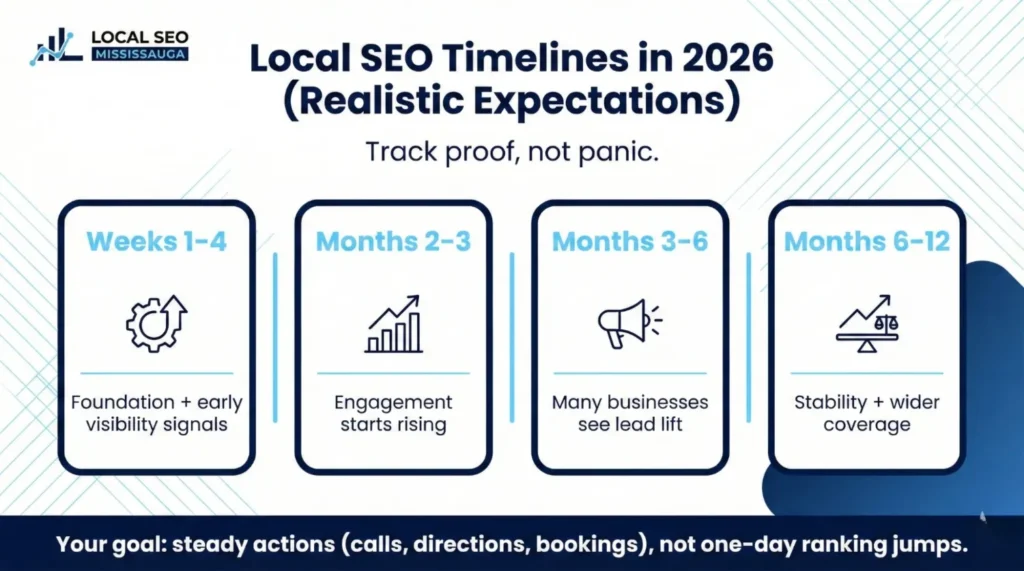 LOCAL SEO
MISSISSAUGA

Local SEO Timelines in 2026 (Realistic Expectations)

Track proof, not panic.

Weeks 1-4
Foundation + early visibility signals

Months 2-3
Engagement starts rising

Months 3-6
Many businesses see lead lift

Months 6-12
Stability + wider coverage

Your goal: steady actions (calls, directions, bookings), not one-day ranking jumps.